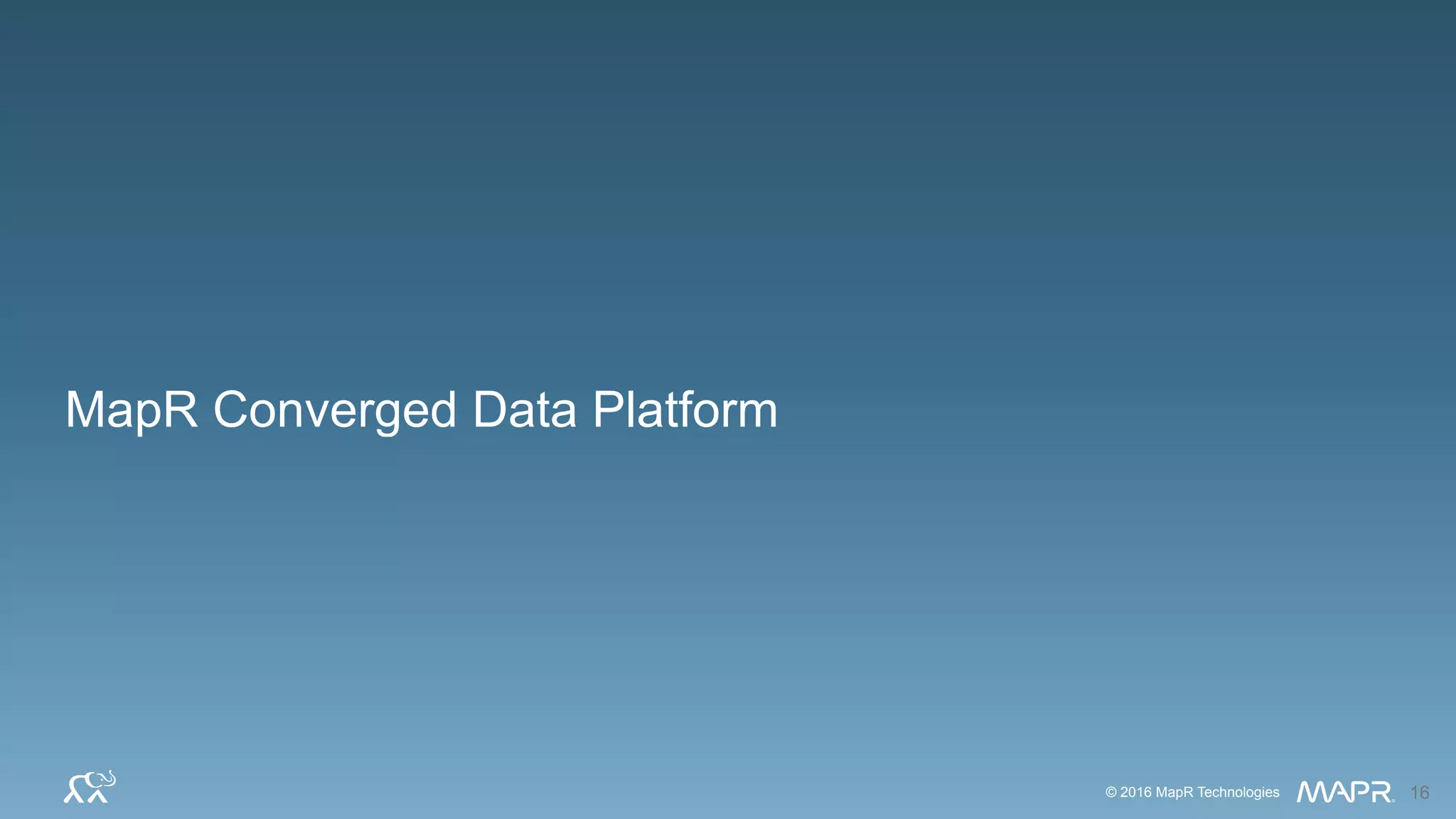 MapR Converged Data Platform

© 2016 MapR Technologies MAPR 16